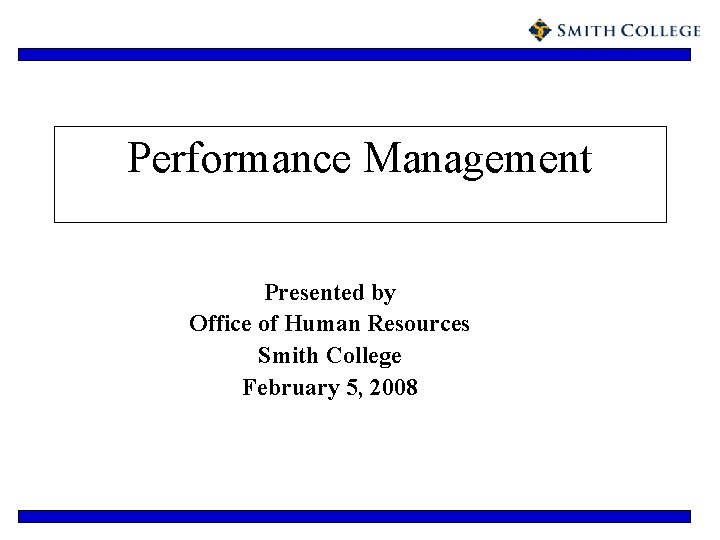 SMITH COLLEGE

Performance Management

Presented by
Office of Human Resources
Smith College
February 5, 2008